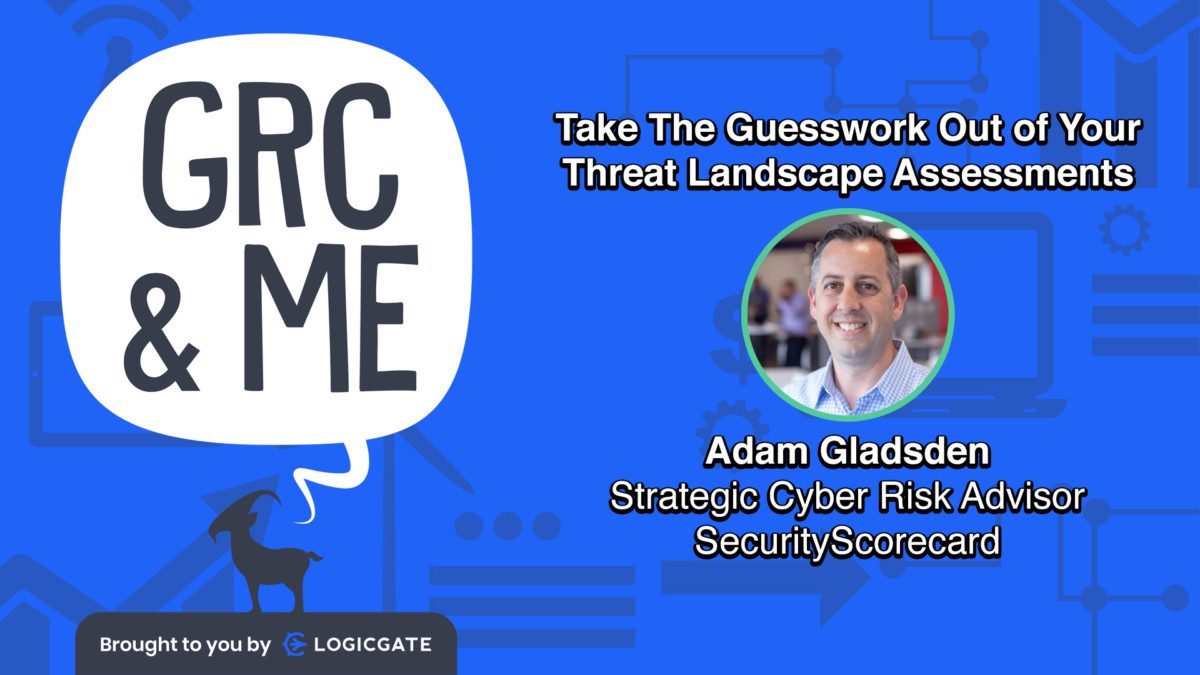 GRC & ME

Take The Guesswork Out of Your Threat Landscape Assessments

Adam Gladsden
Strategic Cyber Risk Advisor
SecurityScorecard

Brought to you by LOGICGATE